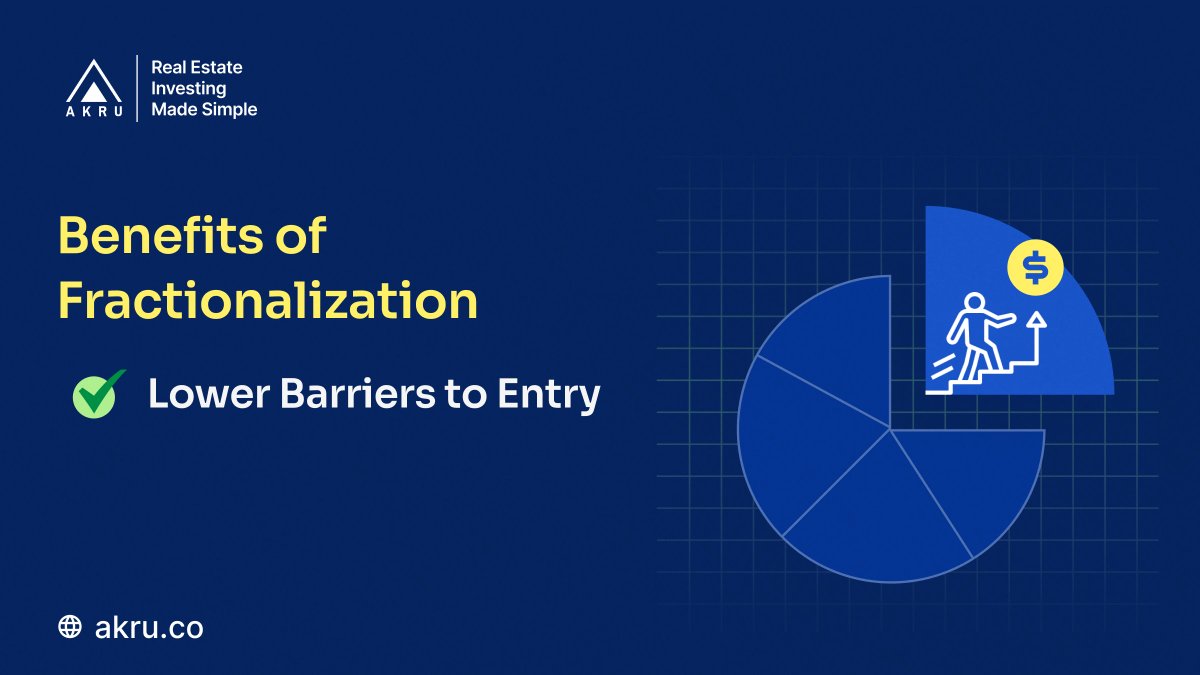 AKRU

Real Estate Investing Made Simple

Benefits of Fractionalization

Lower Barriers to Entry

$

akru.co